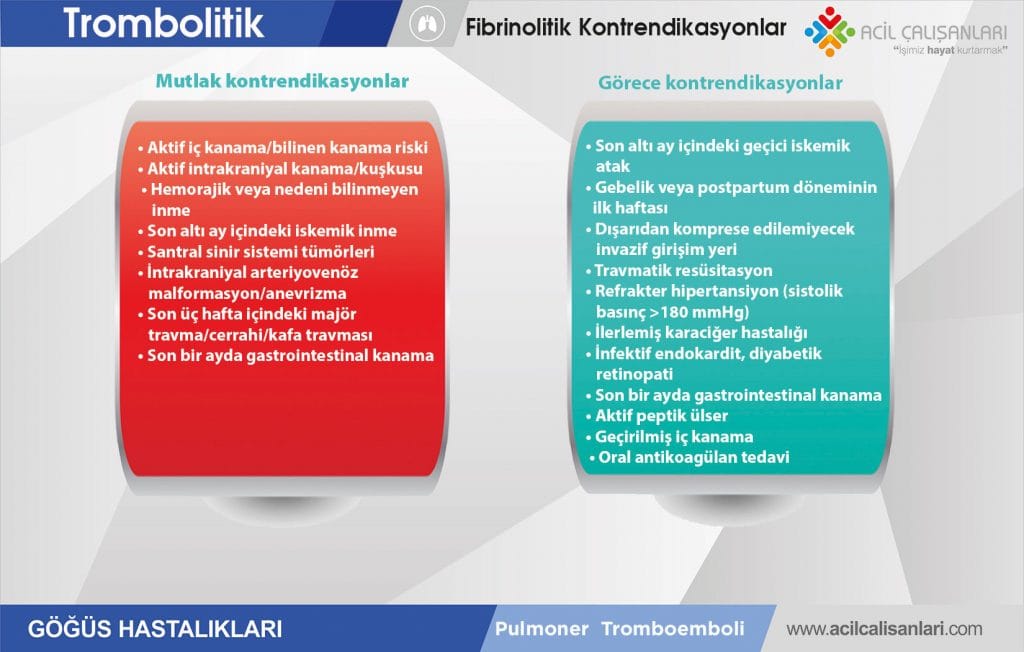 Trombolitik

Fibrinolitik Kontrendikasyonlar

ACİL ÇALIŞANLARI
"İşimiz hayat kurtarmak"

Mutlak kontrendikasyonlar

• Aktif iç kanama/bilinen kanama riski
• Aktif intrakraniyal kanama/kuşkusu
• Hemorajik veya nedeni bilinmeyen inme
• Son altı ay içindeki iskemik inme
• Santral sinir sistemi tümörleri
• İntrakraniyal arteriyovenöz malformasyon/anevrizma
• Son üç hafta içindeki majör travma/cerrahi/kafa travması
• Son bir ayda gastrointestinal kanama

Görece kontrendikasyonlar

• Son altı ay içindeki geçici iskemik atak
• Gebelik veya postpartum döneminin ilk haftası
• Dışarıdan komprese edilemiyecek invazif girişim yeri
• Travmatik resüsitasyon
• Refrakter hipertansiyon (sistolik basınç >180 mmHg)
• İlerlemiş karaciğer hastalığı
• İnfektif endokardit, diyabetik retinopati
• Son bir ayda gastrointestinal kanama
• Aktif peptik ülser
• Geçirilmiş iç kanama
• Oral antikoagülan tedavi

GÖĞÜS HASTALIKLARI

Pulmoner Tromboemboli

www.acilcalisanlari.com